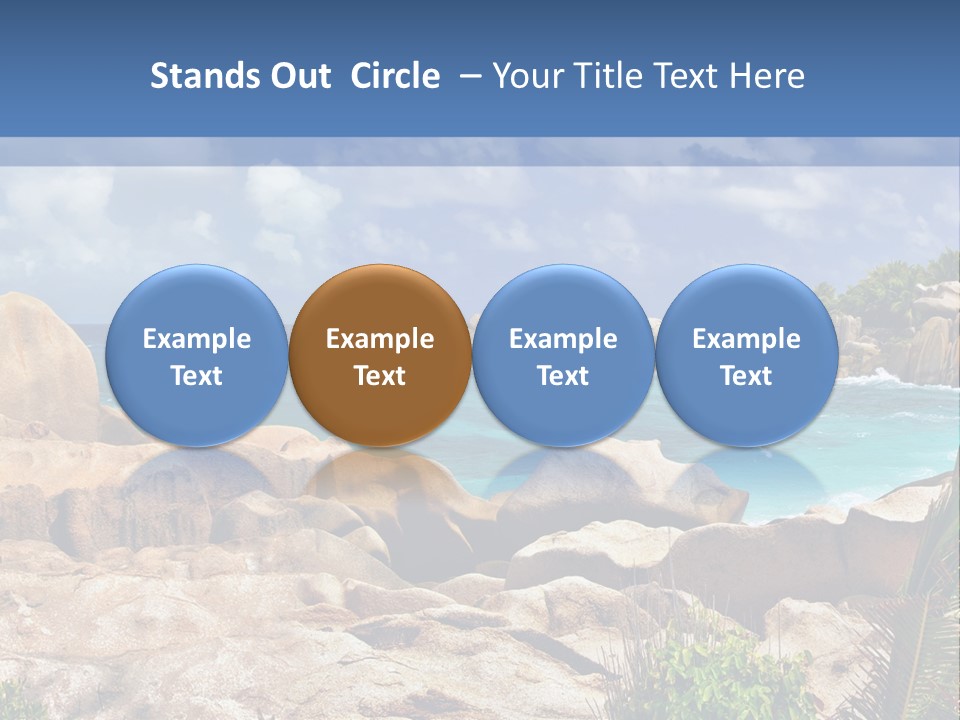 Stands Out Circle – Your Title Text Here

Example Text

Example Text

Example Text

Example Text